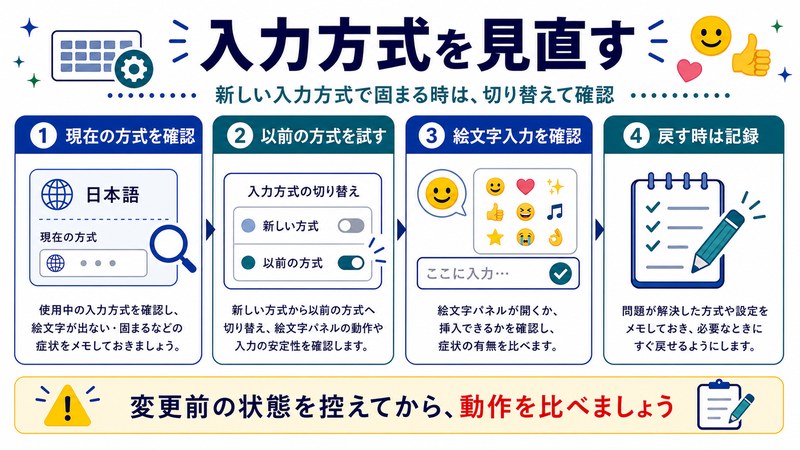 入力方式を見直す

新しい入力方式で固まる時は、切り替えて確認

1 現在の方式を確認

日本語

現在の方式

使用中の入力方式を確認し、絵文字が出ない・固まるなどの症状をメモしておきましょう。

2 以前の方式を試す

入力方式の切り替え

新しい方式

以前の方式

新しい方式から以前の方式へ切り替え、絵文字パネルの動作や入力の安定性を確認します。

3 絵文字入力を確認

ここに入力…

絵文字パネルが開くか、挿入できるかを確認し、症状の有無を比べます。

4 戻す時は記録

問題が解決した方式や設定をメモしておき、必要なときにすぐ戻せるようにします。

変更前の状態を控えてから、動作を比べましょう